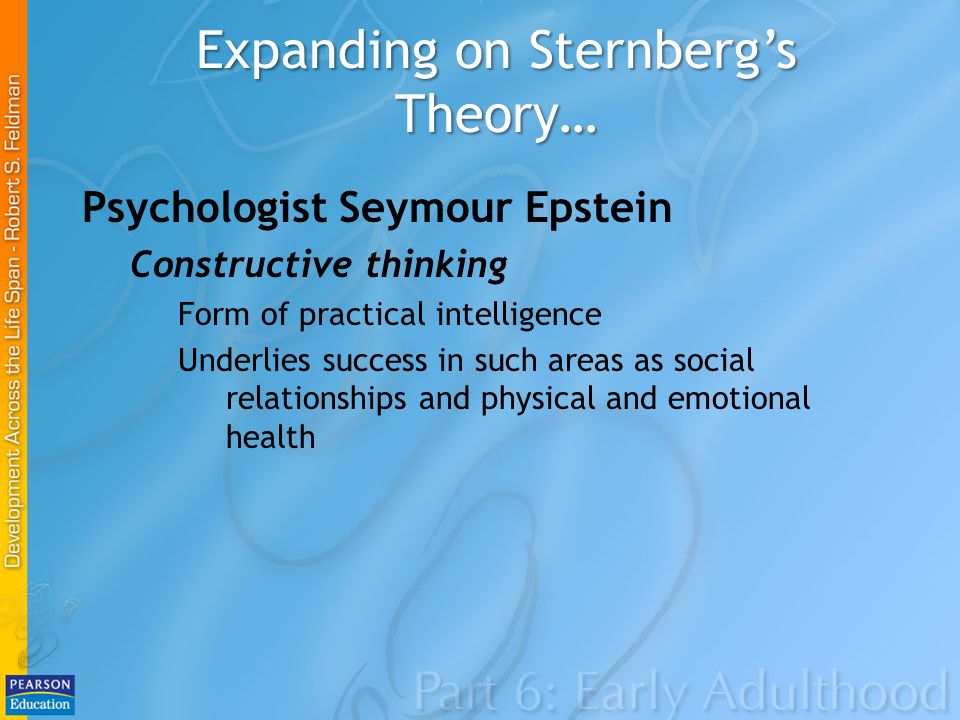 Development Across the Life Span - Robert S. Feldman

Expanding on Sternberg's Theory…

Psychologist Seymour Epstein

Constructive thinking

Form of practical intelligence

Underlies success in such areas as social relationships and physical and emotional health

PEARSON Education

Part 6: Early Adulthood